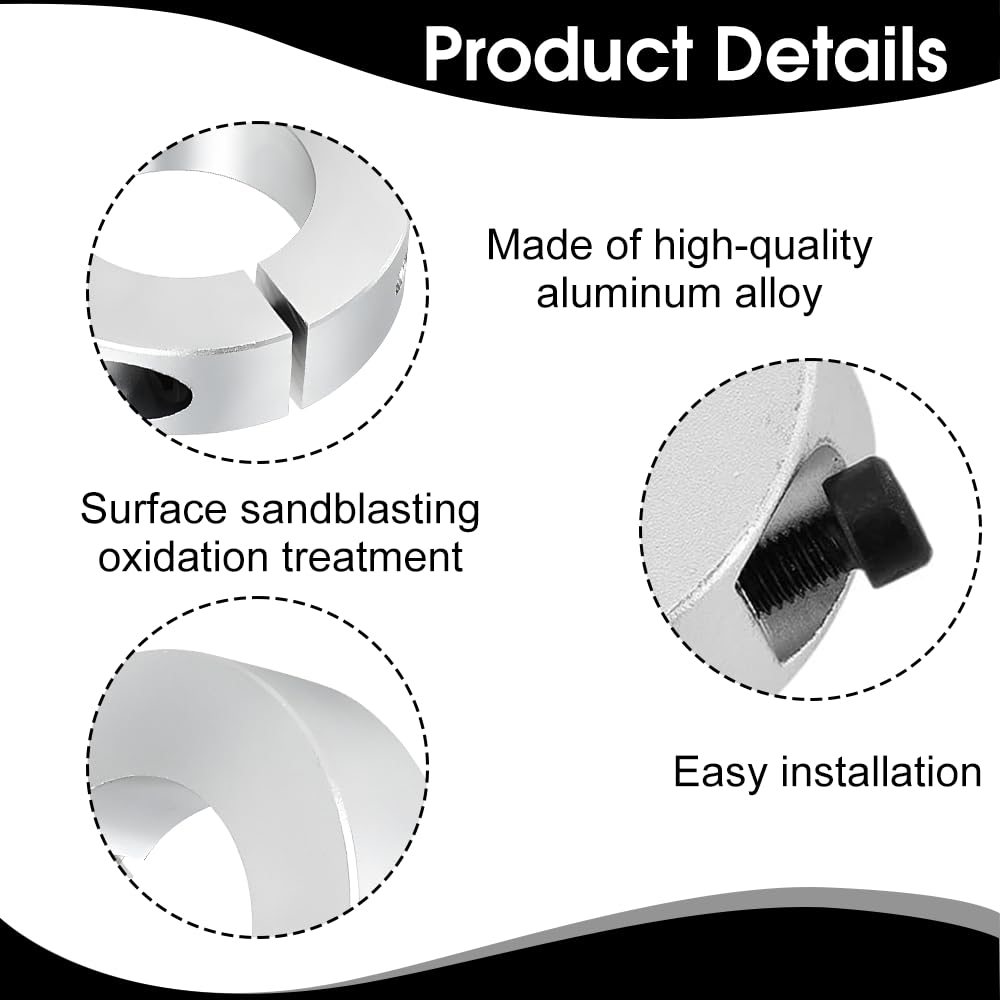 Product Details

Made of high-quality aluminum alloy

Surface sandblasting oxidation treatment

Easy installation